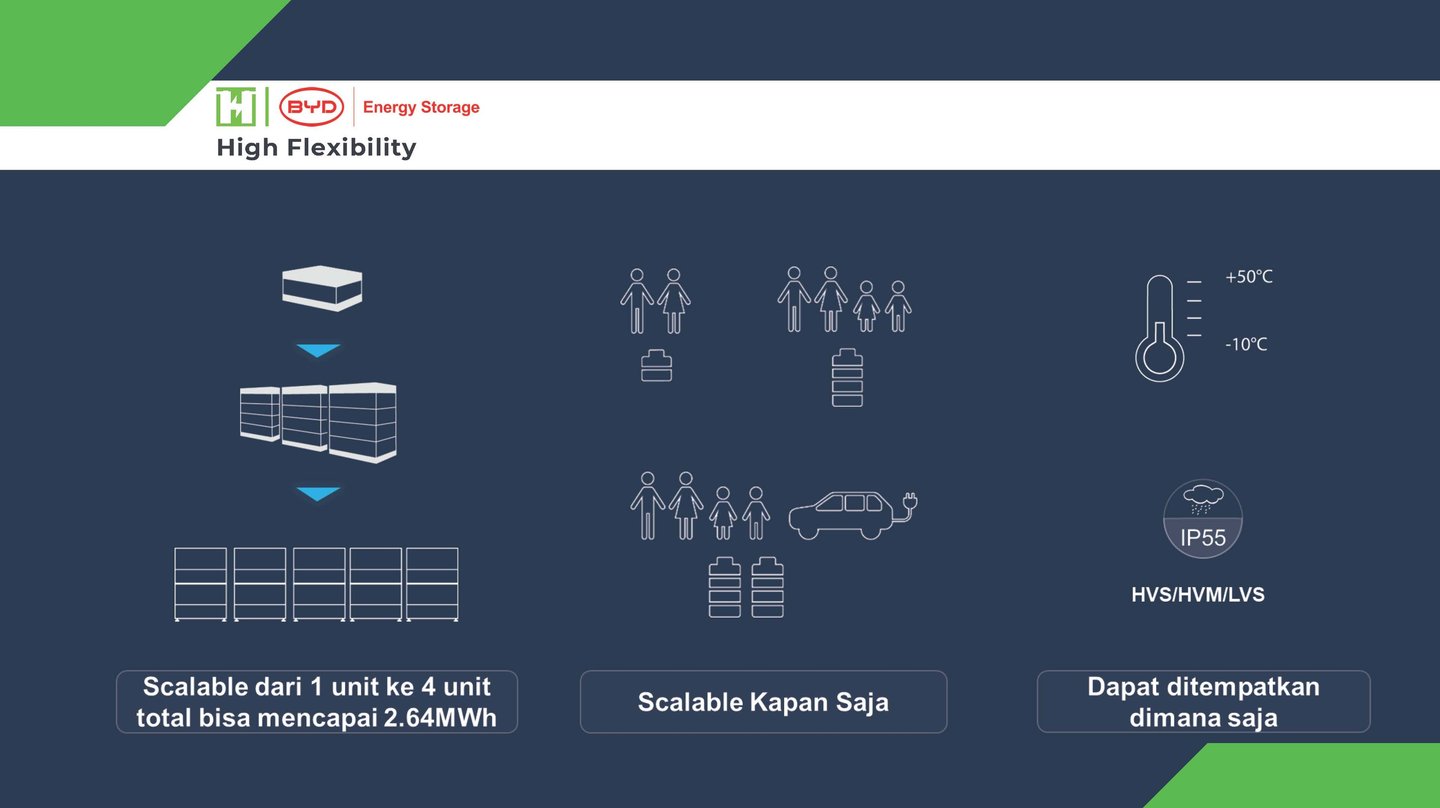 BYD Energy Storage

High Flexibility

+50°C

-10°C

IP55

HVS/HVM/LVS

Scalable dari 1 unit ke 4 unit total bisa mencapai 2.64MWh

Scalable Kapan Saja

Dapat ditempatkan dimana saja